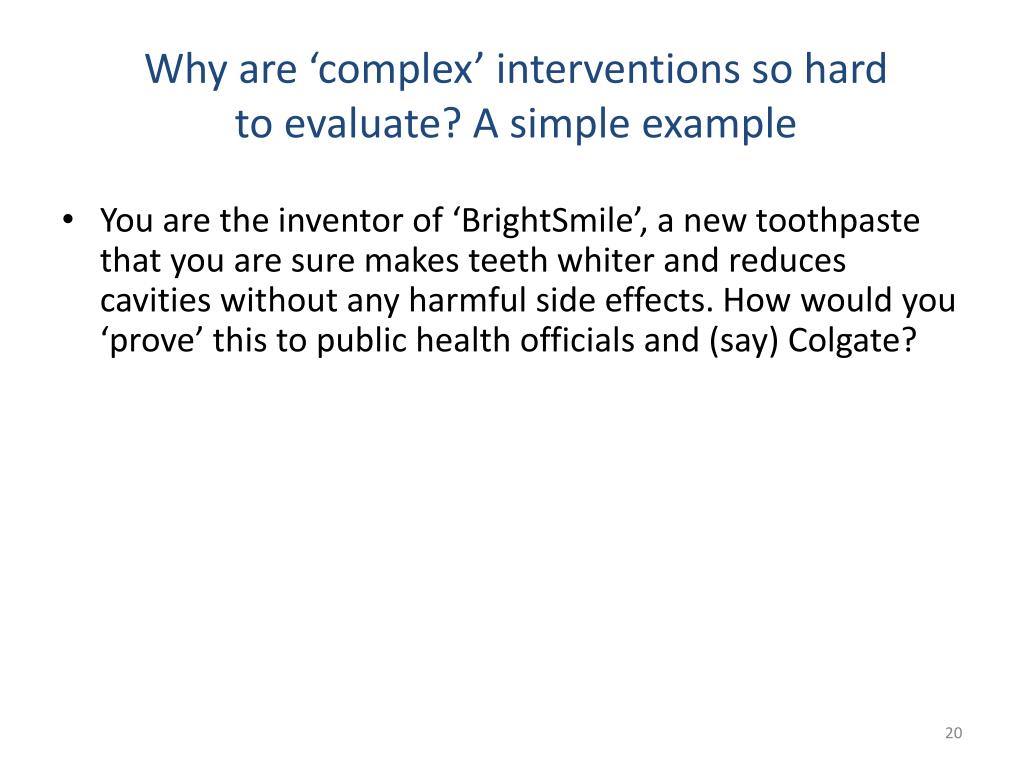 Why are ‘complex’ interventions so hard to evaluate? A simple example

• You are the inventor of ‘BrightSmile’, a new toothpaste that you are sure makes teeth whiter and reduces cavities without any harmful side effects. How would you ‘prove’ this to public health officials and (say) Colgate?

20